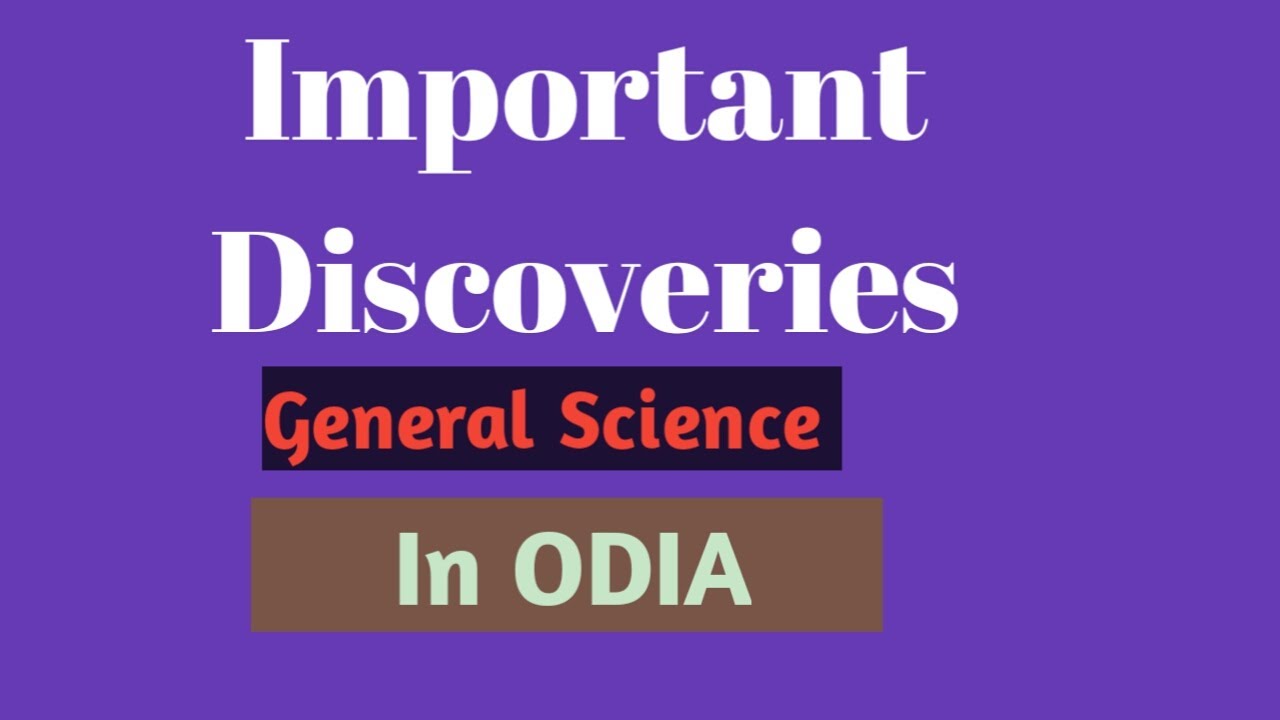 Important Discoveries

General Science

In ODIA